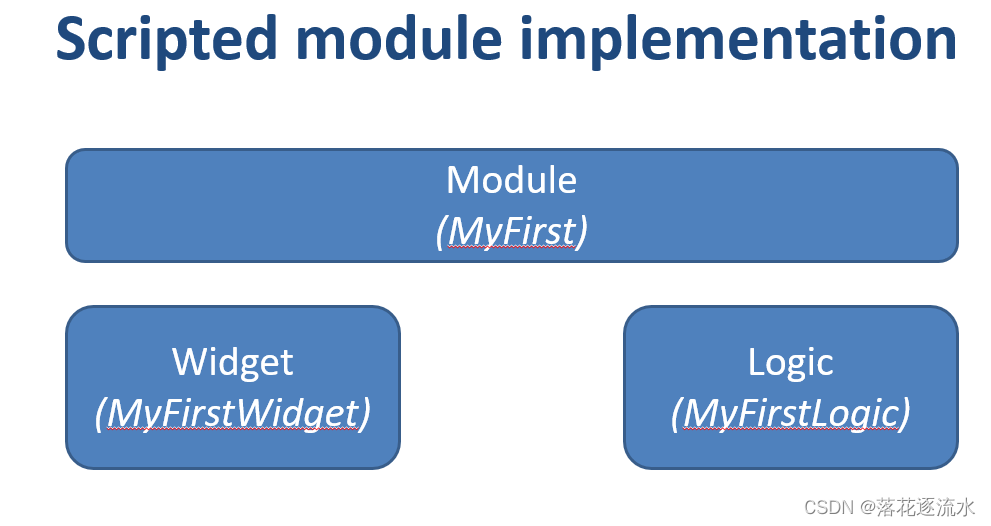 Scripted module implementation

Module
(MyFirst)

Widget
(MyFirstWidget)

Logic
(MyFirstLogic)

CSDN @落花逐流水